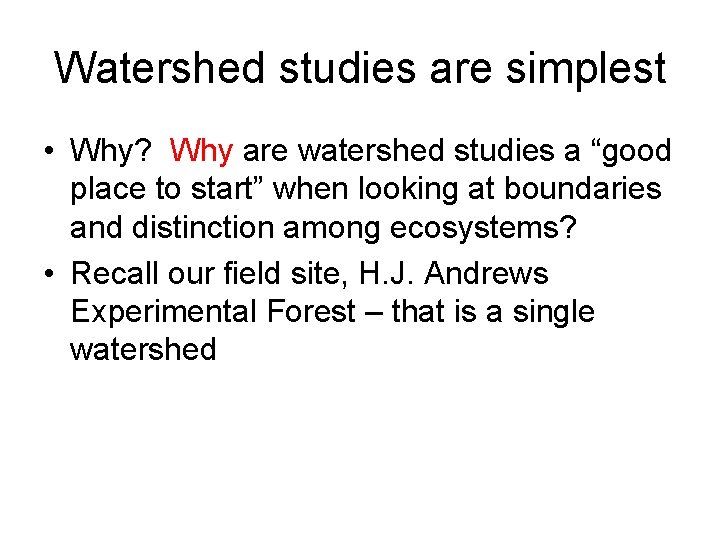 Watershed studies are simplest

• Why? Why are watershed studies a “good place to start” when looking at boundaries and distinction among ecosystems?

• Recall our field site, H.J. Andrews Experimental Forest – that is a single watershed